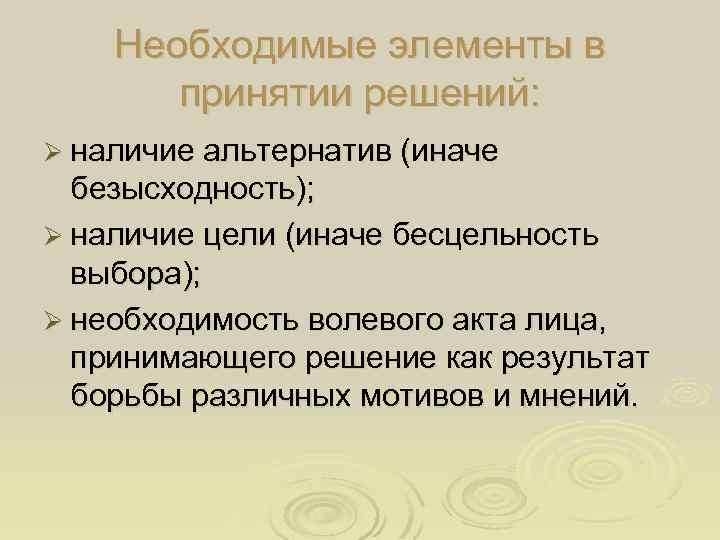 Необходимые элементы в принятии решений:

➢ наличие альтернатив (иначе безысходность);

➢ наличие цели (иначе бесцельность выбора);

➢ необходимость волевого акта лица, принимающего решение как результат борьбы различных мотивов и мнений.